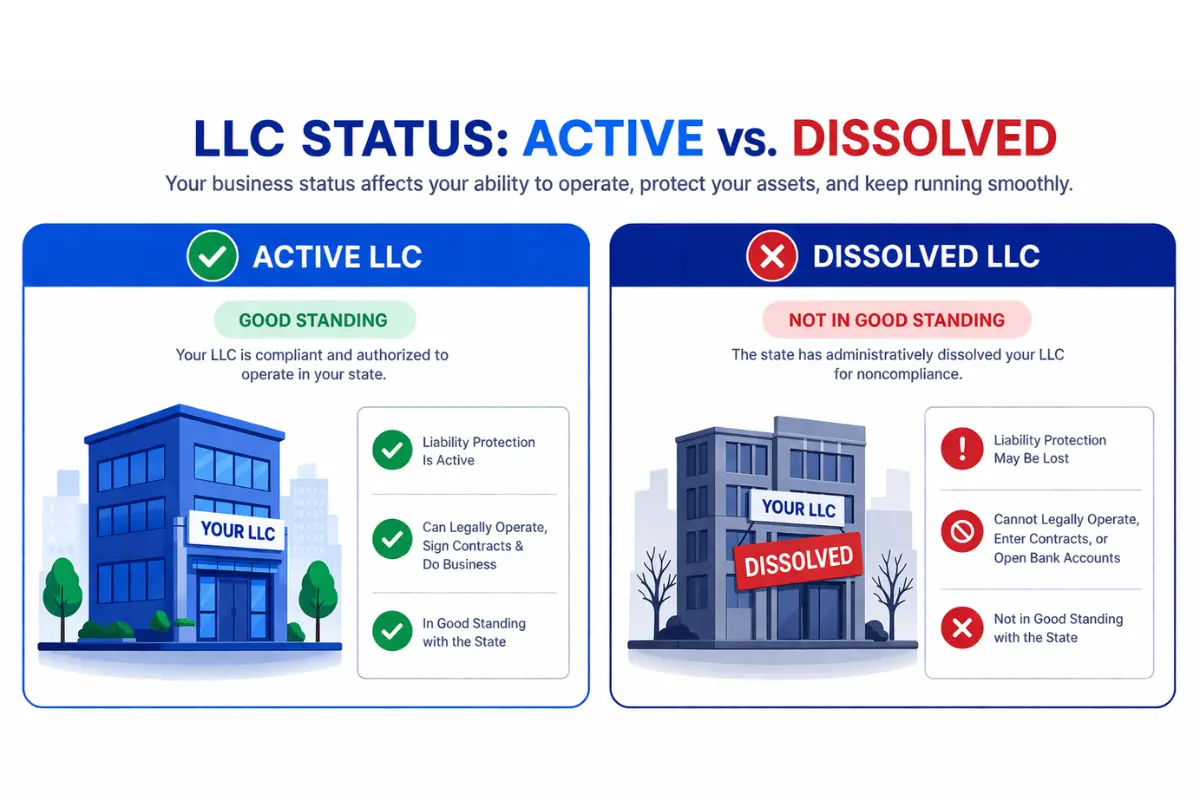 LLC STATUS: ACTIVE vs. DISSOLVED

Your business status affects your ability to operate, protect your assets, and keep running smoothly.

ACTIVE LLC

GOOD STANDING

Your LLC is compliant and authorized to operate in your state.

YOUR LLC

Liability Protection Is Active

Can Legally Operate, Sign Contracts & Do Business

In Good Standing with the State

DISSOLVED LLC

NOT IN GOOD STANDING

The state has administratively dissolved your LLC for noncompliance.

YOUR LLC

DISSOLVED

Liability Protection May Be Lost

Cannot Legally Operate, Enter Contracts, or Open Bank Accounts

Not in Good Standing with the State